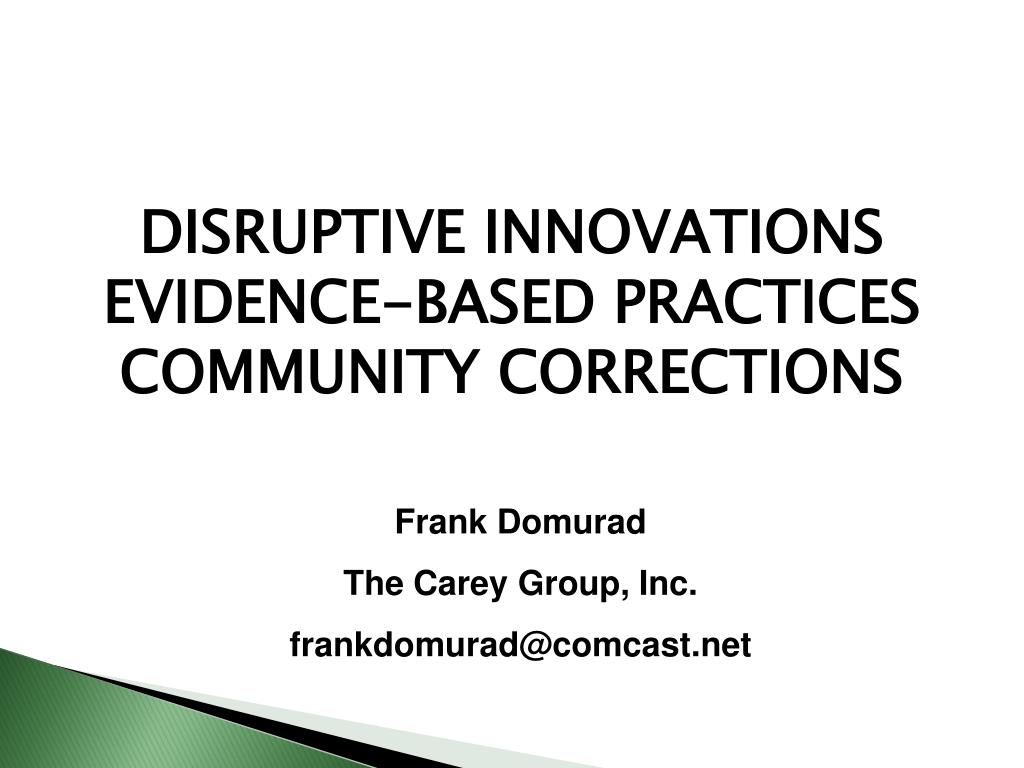 DISRUPTIVE INNOVATIONS
EVIDENCE-BASED PRACTICES
COMMUNITY CORRECTIONS

Frank Domurad

The Carey Group, Inc.

frankdomurad@comcast.net